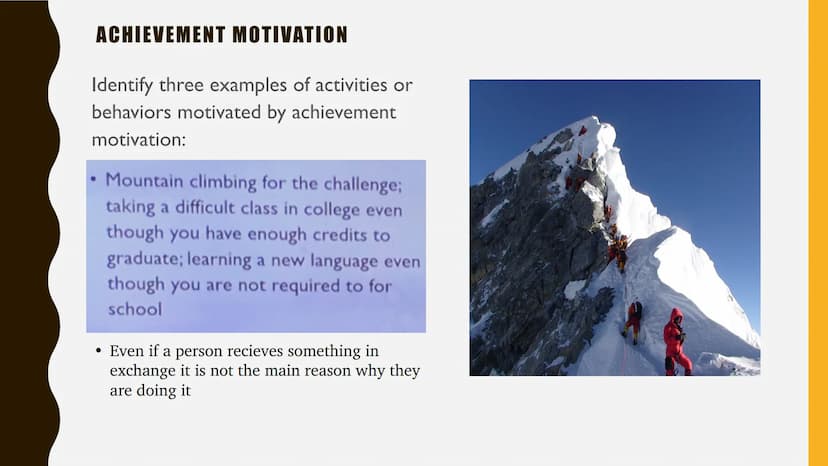 ACHIEVEMENT MOTIVATION

Identify three examples of activities or behaviors motivated by achievement motivation:

• Mountain climbing for the challenge; taking a difficult class in college even though you have enough credits to graduate; learning a new language even though you are not required to for school

• Even if a person recieves something in exchange it is not the main reason why they are doing it